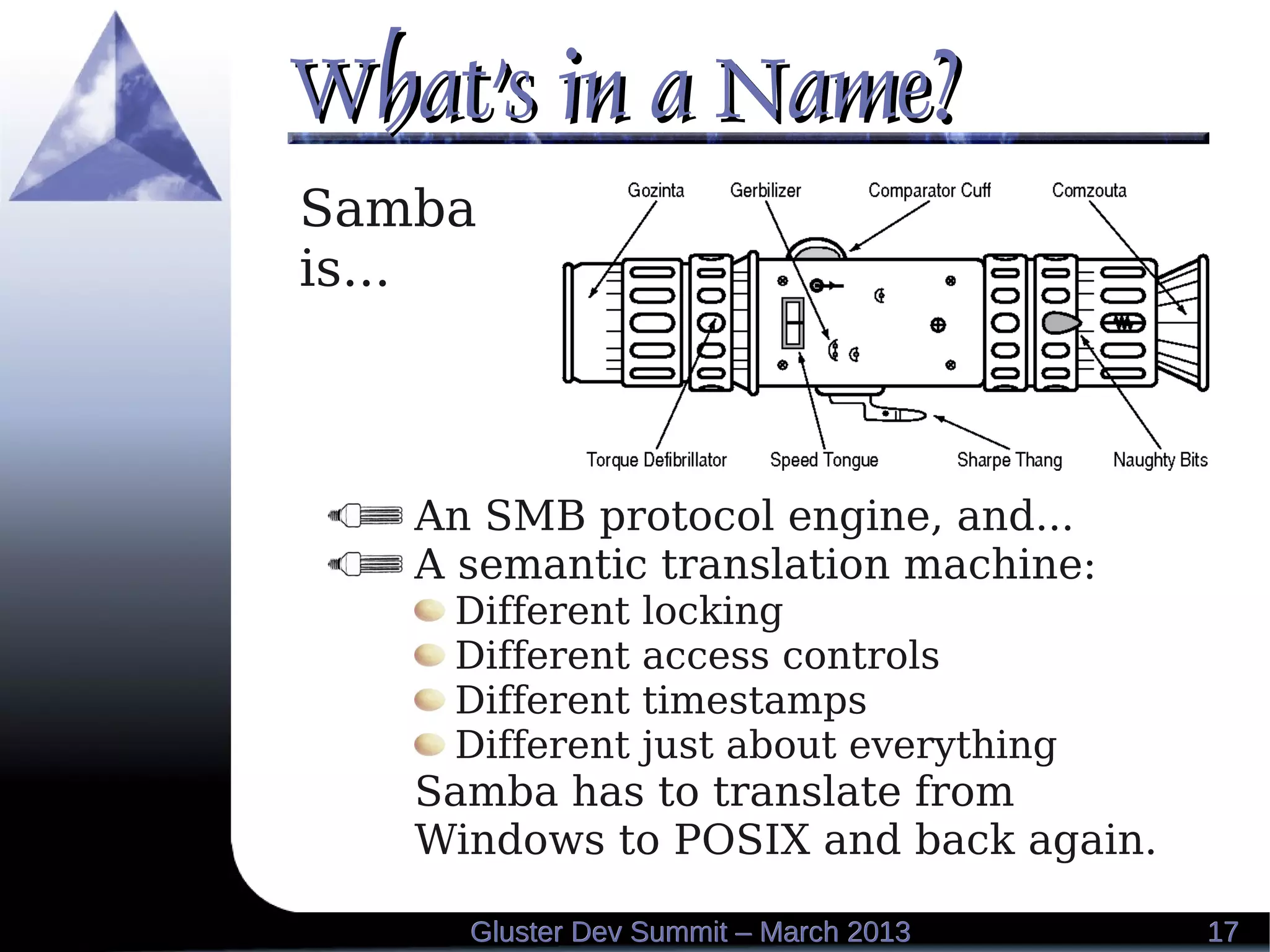 What's in a Name?

Samba is...

Gozinta

Gerbilizer

Comparator Cuff

Comzouta

Torque Defibrillator

Speed Tongue

Sharpe Thang

Naughty Bits

An SMB protocol engine, and...

A semantic translation machine:

Different locking

Different access controls

Different timestamps

Different just about everything

Samba has to translate from Windows to POSIX and back again.

Gluster Dev Summit – March 2013

17